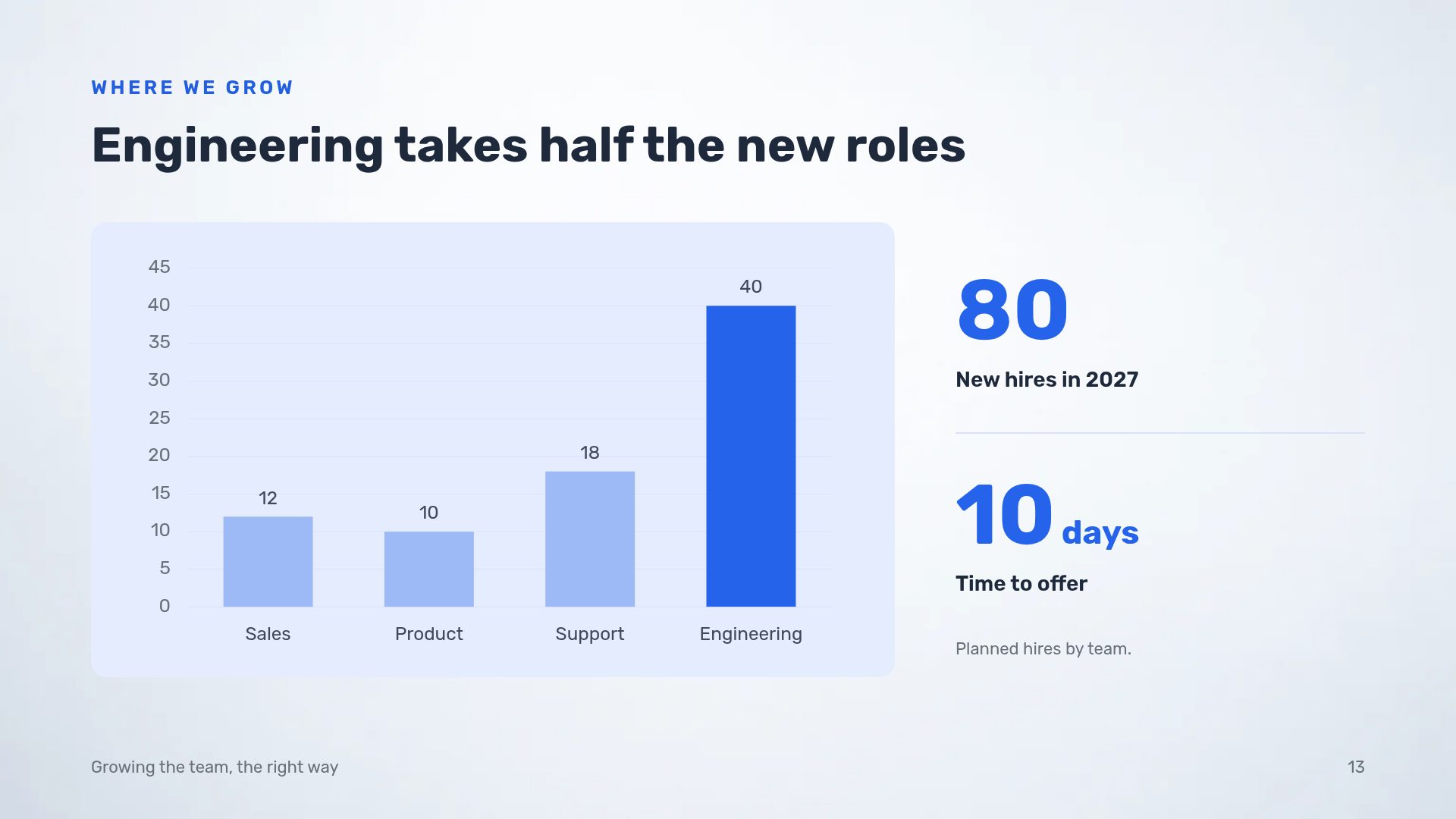 WHERE WE GROW

Engineering takes half the new roles

45
40
35
30
25
20
15
10
5
0

12
10
18
40

Sales
Product
Support
Engineering

80

New hires in 2027

10 days

Time to offer

Planned hires by team.

Growing the team, the right way

13